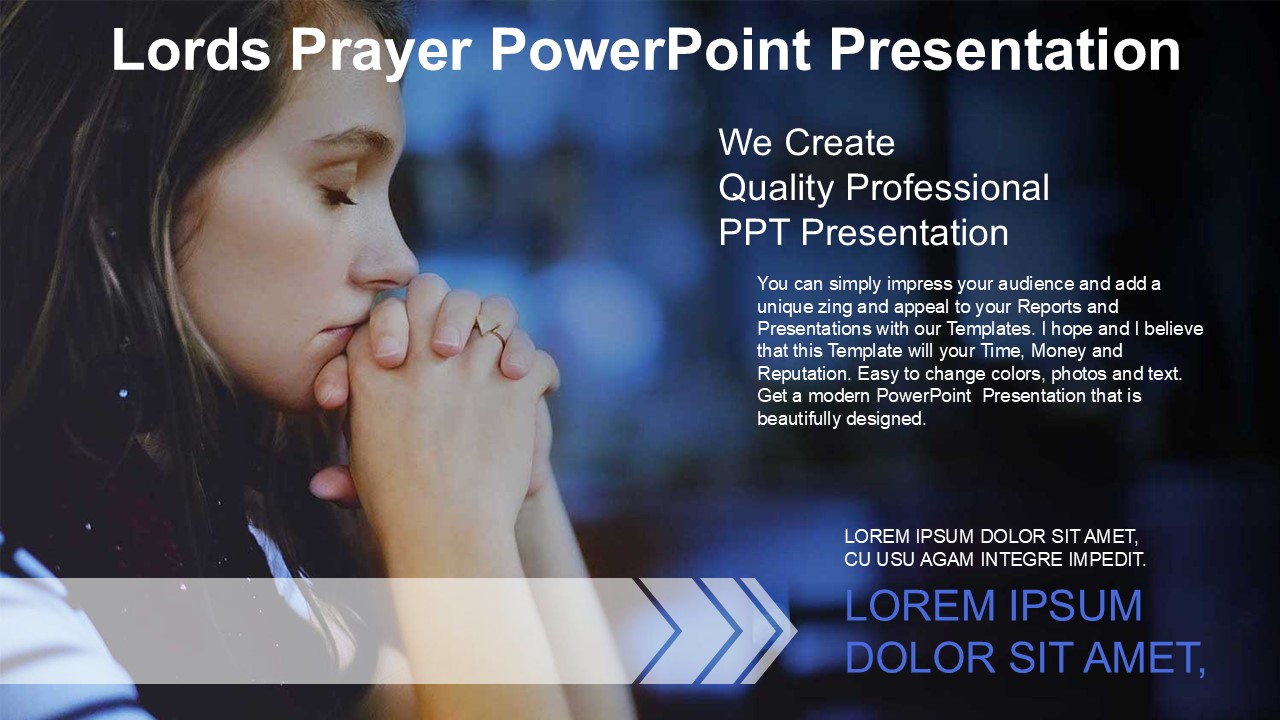 Lords Prayer PowerPoint Presentation

We Create
Quality Professional
PPT Presentation

You can simply impress your audience and add a unique zing and appeal to your Reports and Presentations with our Templates. I hope and I believe that this Template will your Time, Money and Reputation. Easy to change colors, photos and text. Get a modern PowerPoint Presentation that is beautifully designed.

LOREM IPSUM DOLOR SIT AMET, CU USU AGAM INTEGRE IMPEDIT.

LOREM IPSUM DOLOR SIT AMET,